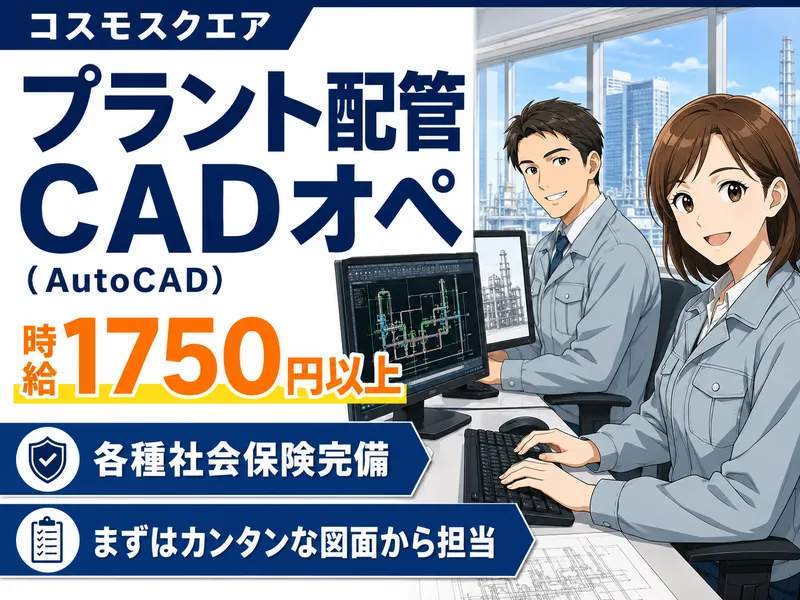 コスモスクエア

プラント配管 CADオペ (AutoCAD)

時給1750円以上

各種社会保険完備

まずはカンタンな図面から担当